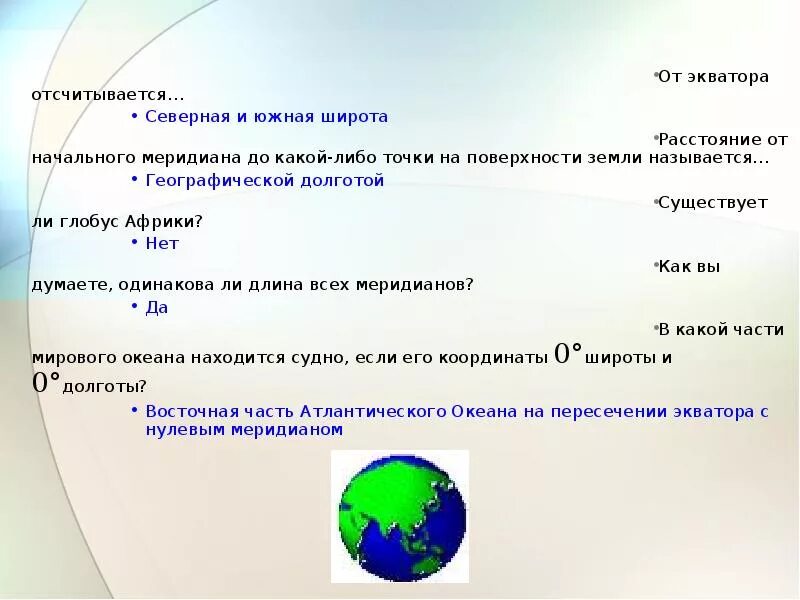 •От экватора отсчитывается…

• Северная и южная широта

•Расстояние от начального меридиана до какой-либо точки на поверхности земли называется…

• Географической долготой

•Существует ли глобус Африки?

• Нет

•Как вы думаете, одинакова ли длина всех меридианов?

• Да

•В какой части мирового океана находится судно, если его координаты $0°$широты и $0°$долготы?

• Восточная часть Атлантического Океана на пересечении экватора с нулевым меридианом